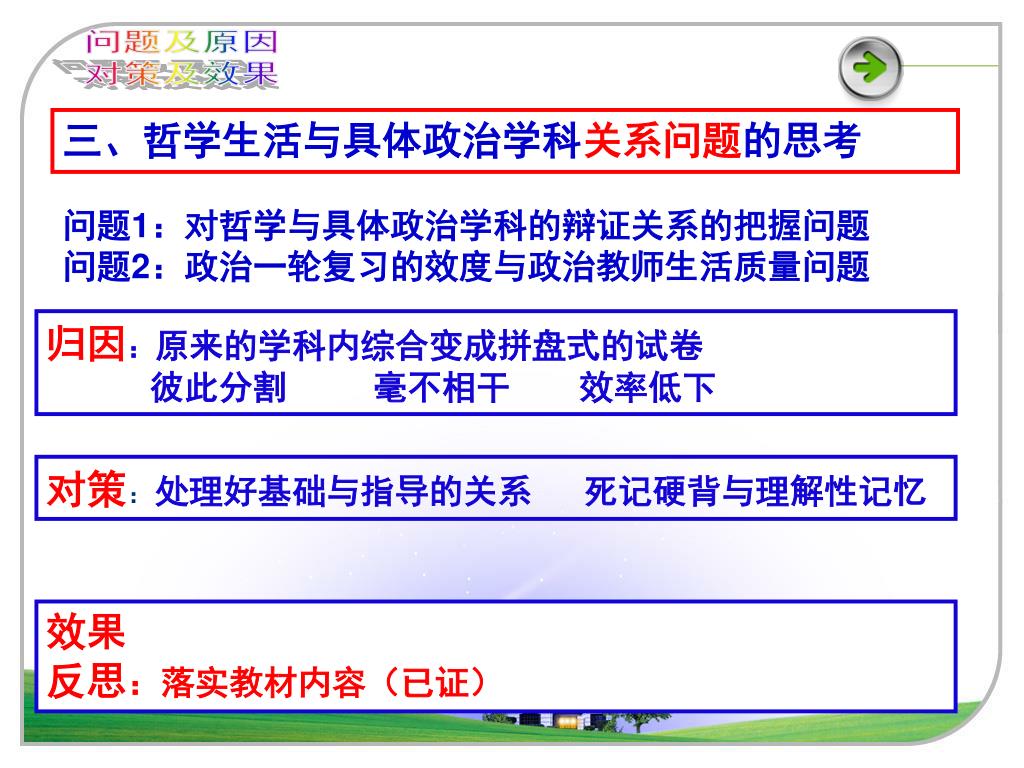 问题及原因
对策及效果

三、哲学生活与具体政治学科关系问题的思考

问题1：对哲学与具体政治学科的辩证关系的把握问题
问题2：政治一轮复习的效度与政治教师生活质量问题

归因：原来的学科内综合变成拼盘式的试卷
彼此分割　毫不相干　效率低下

对策：处理好基础与指导的关系　死记硬背与理解性记忆

效果
反思：落实教材内容（已证）